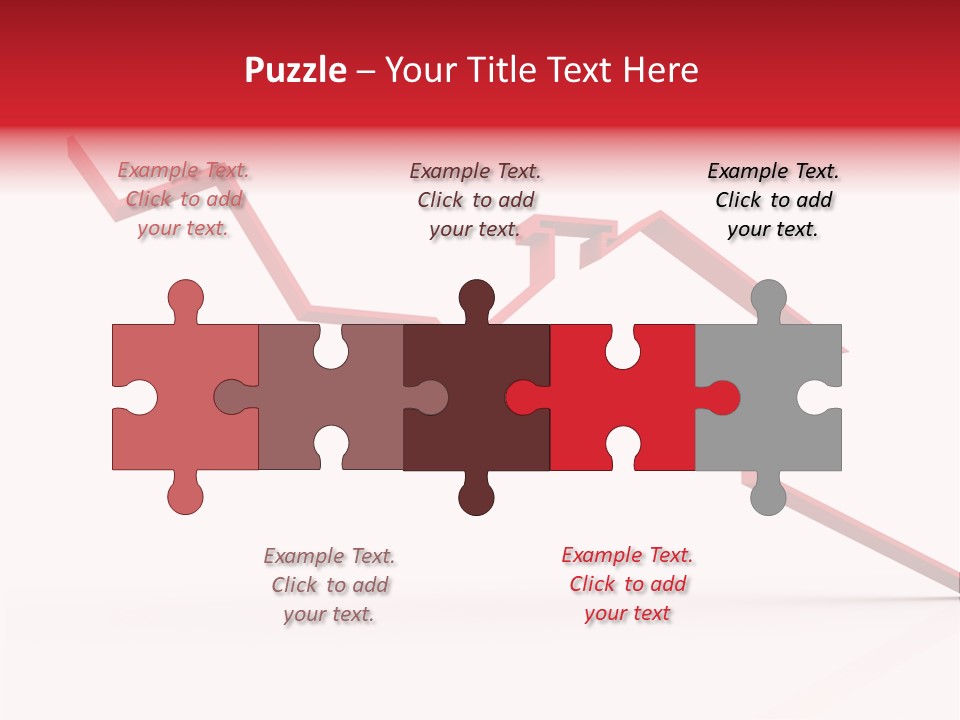 Puzzle – Your Title Text Here

Example Text. Click to add your text.

Example Text. Click to add your text.

Example Text. Click to add your text.

Example Text. Click to add your text.

Example Text. Click to add your text